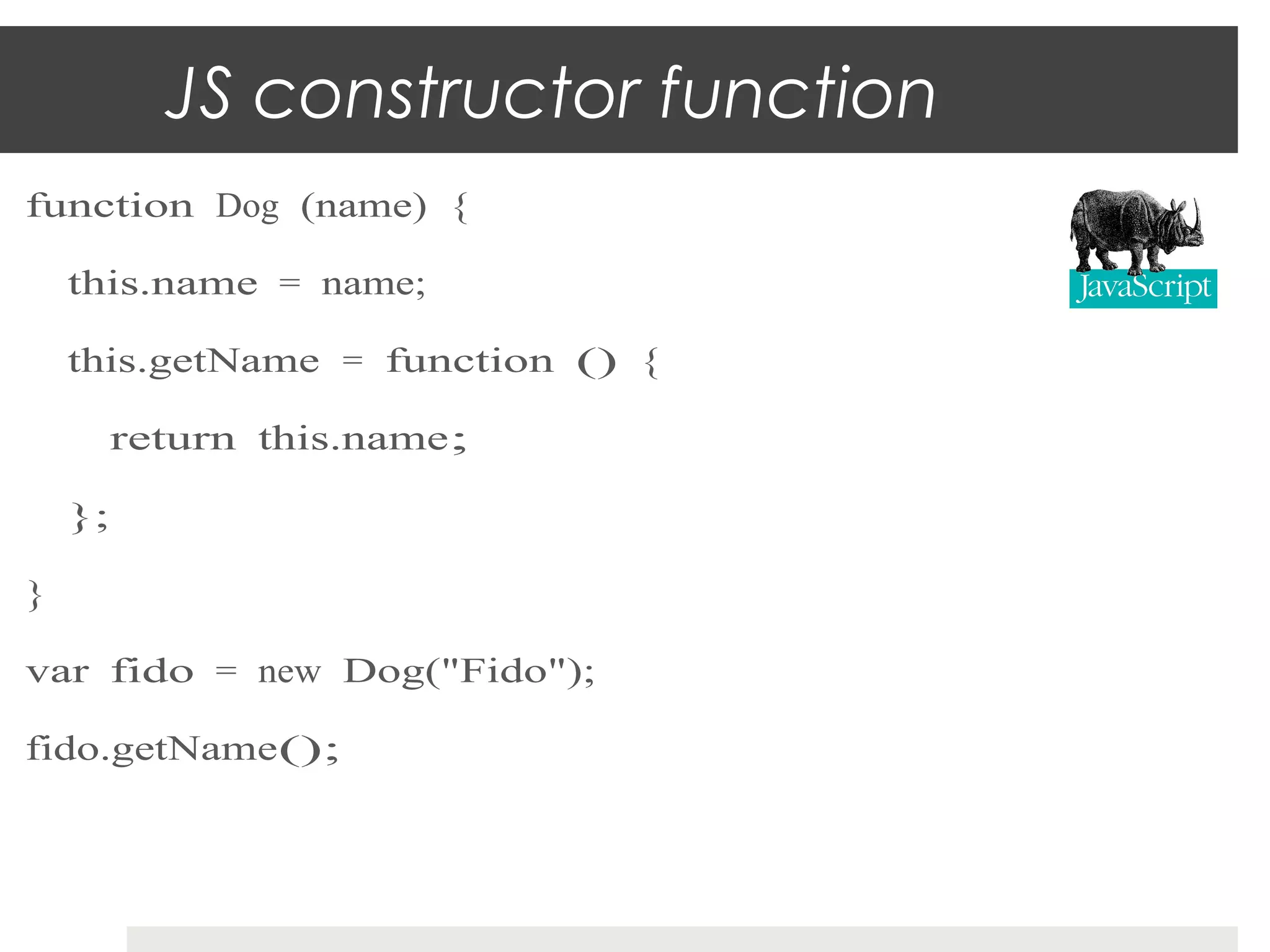 JS constructor function

function Dog (name) {

this.name = name;

this.getName = function () {

return this.name;

};

}

var fido = new Dog("Fido");

fido.getName();

JavaScript